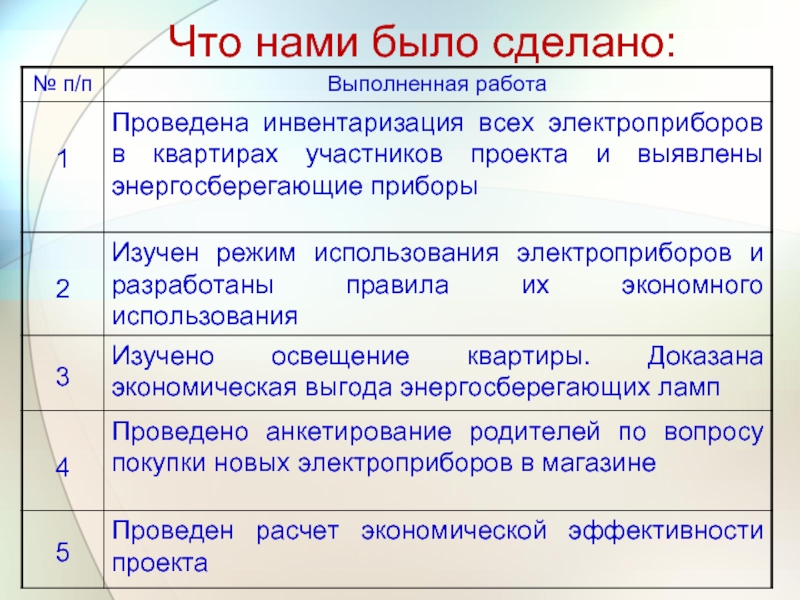 Что нами было сделано:

| № п/п | Выполненная работа |
|---|---|
| 1 | Проведена инвентаризация всех электроприборов в квартирах участников проекта и выявлены энергосберегающие приборы |
| 2 | Изучен режим использования электроприборов и разработаны правила их экономного использования |
| 3 | Изучено освещение квартиры. Доказана экономическая выгода энергосберегающих ламп |
| 4 | Проведено анкетирование родителей по вопросу покупки новых электроприборов в магазине |
| 5 | Проведен расчет экономической эффективности проекта |